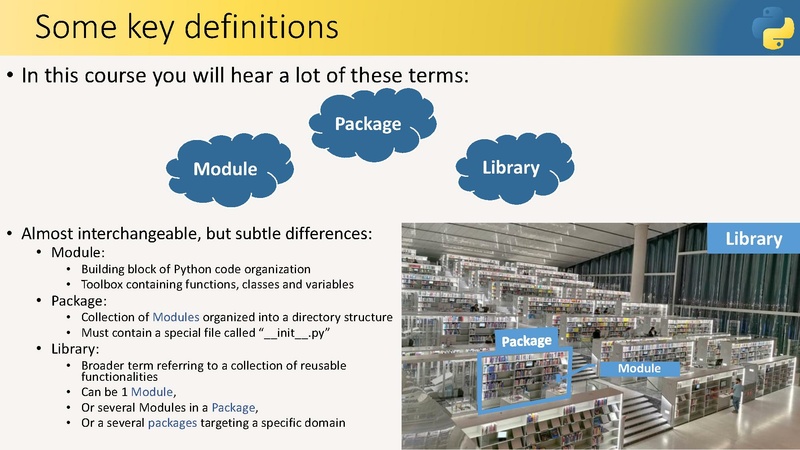 Some key definitions

• In this course you will hear a lot of these terms:

Package

Module

Library

• Almost interchangeable, but subtle differences:
  • Module:
    • Building block of Python code organization
    • Toolbox containing functions, classes and variables
  • Package:
    • Collection of Modules organized into a directory structure
    • Must contain a special file called "__init__.py"
  • Library:
    • Broader term referring to a collection of reusable functionalities
    • Can be 1 Module,
    • Or several Modules in a Package,
    • Or a several packages targeting a specific domain

Library

Package

Module